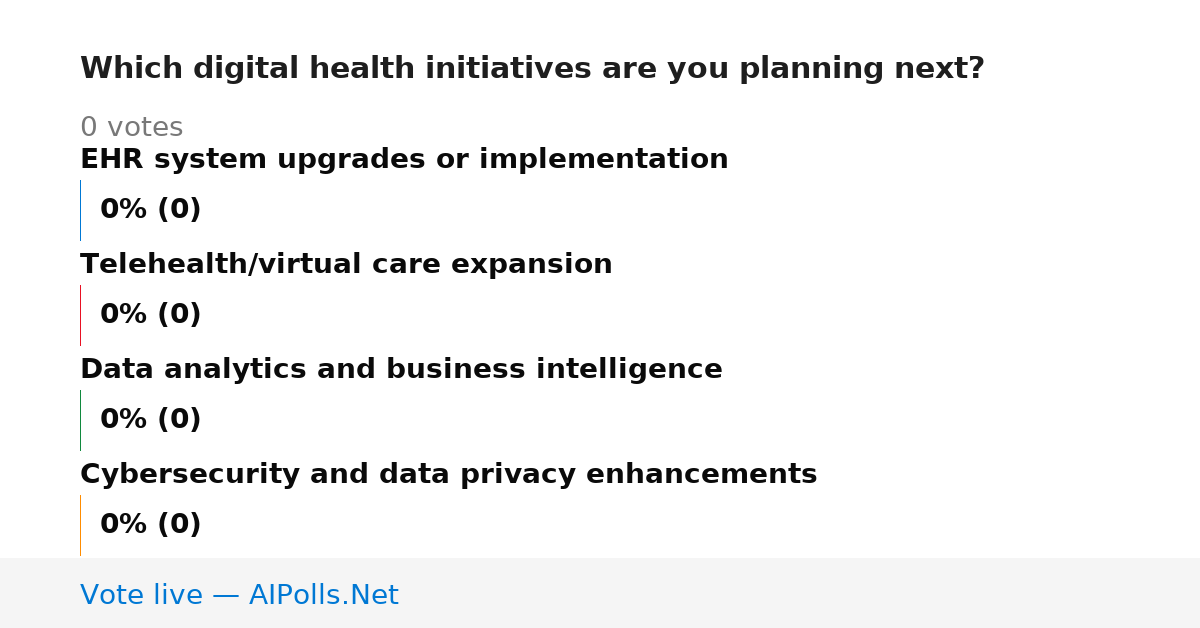 Which digital health initiatives are you planning next?

0 votes

EHR system upgrades or implementation

0% (0)

Telehealth/virtual care expansion

0% (0)

Data analytics and business intelligence

0% (0)

Cybersecurity and data privacy enhancements

0% (0)

Vote live — AIPolls.Net